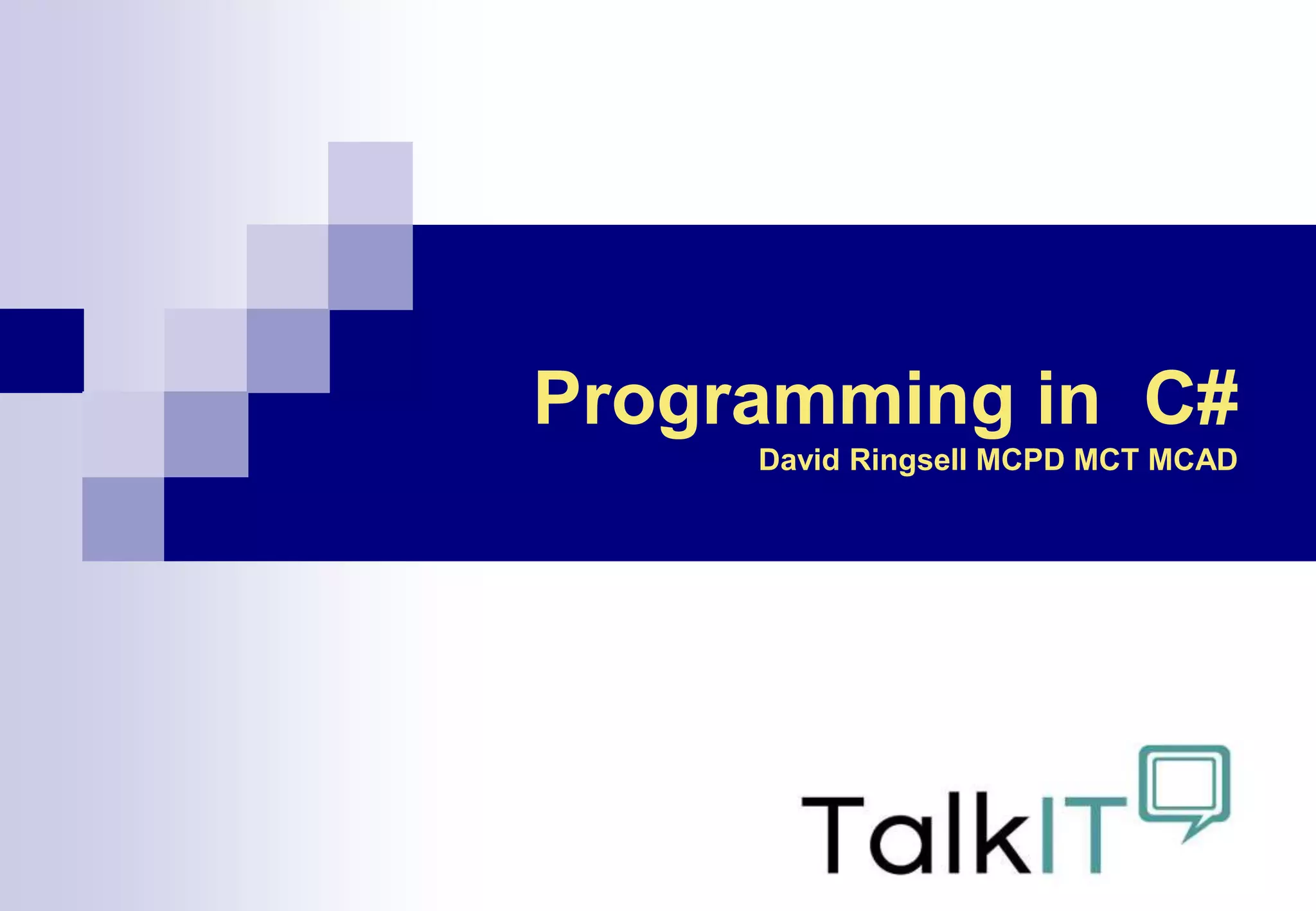 Programming in C#
David Ringsell MCPD MCT MCAD

TalkIT